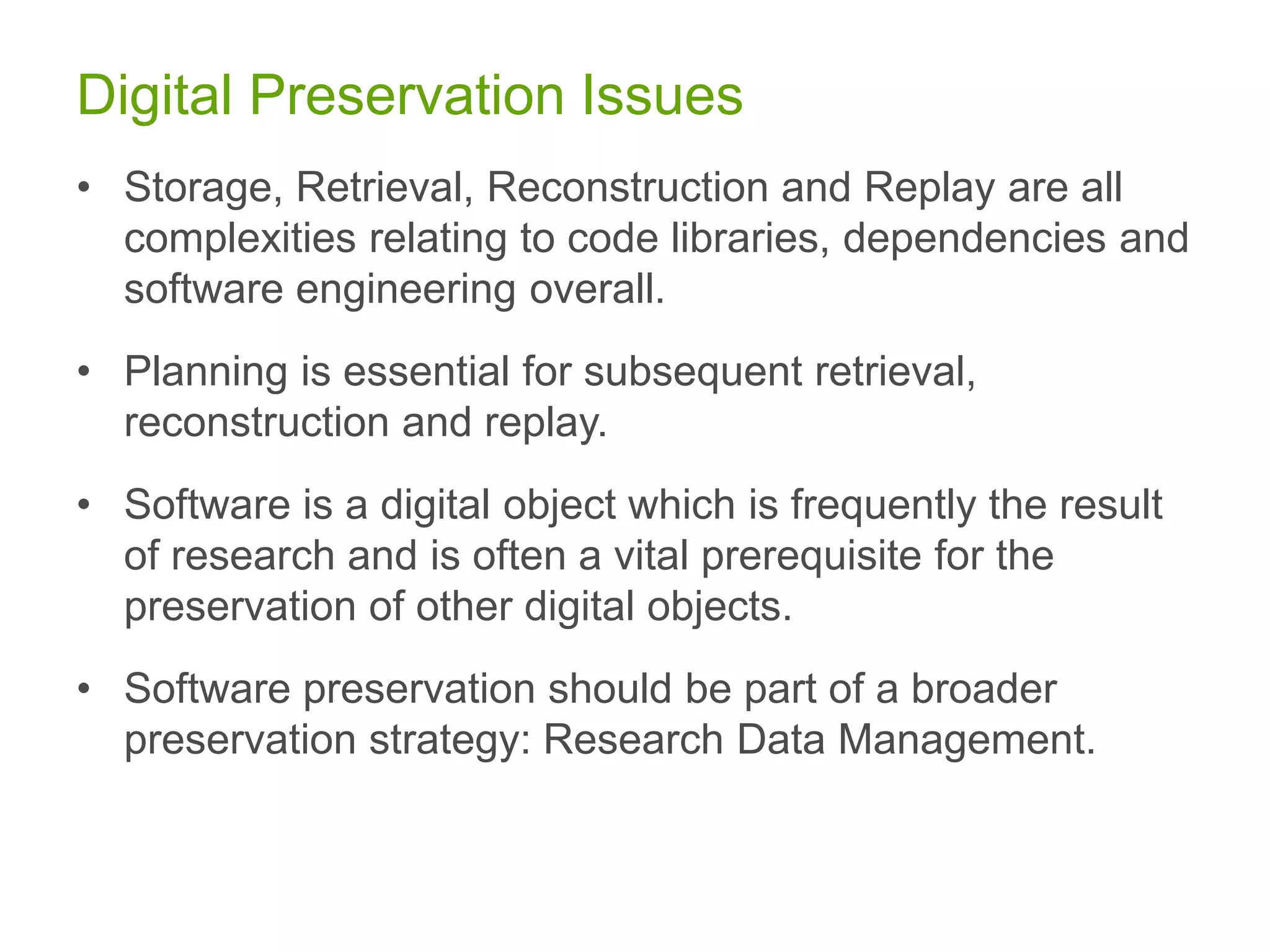 Digital Preservation Issues

• Storage, Retrieval, Reconstruction and Replay are all complexities relating to code libraries, dependencies and software engineering overall.

• Planning is essential for subsequent retrieval, reconstruction and replay.

• Software is a digital object which is frequently the result of research and is often a vital prerequisite for the preservation of other digital objects.

• Software preservation should be part of a broader preservation strategy: Research Data Management.